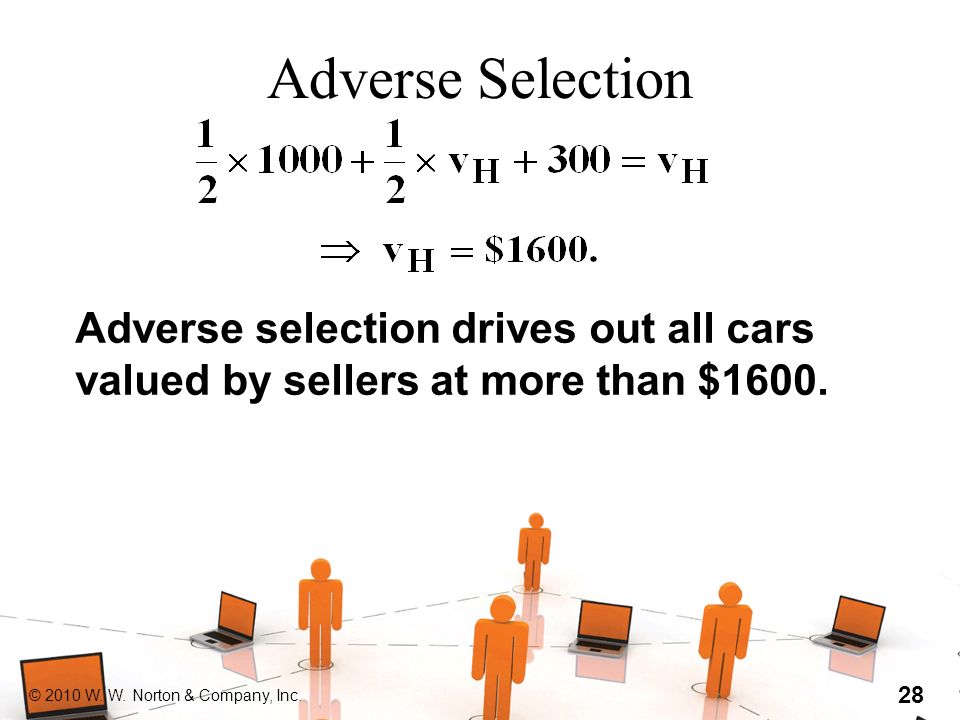 Adverse Selection

$\frac{1}{2} \times 1000 + \frac{1}{2} \times v_H + 300 = v_H$

$\Rightarrow v_H = \$1600.$

Adverse selection drives out all cars valued by sellers at more than $1600.

© 2010 W. W. Norton & Company, Inc.

28